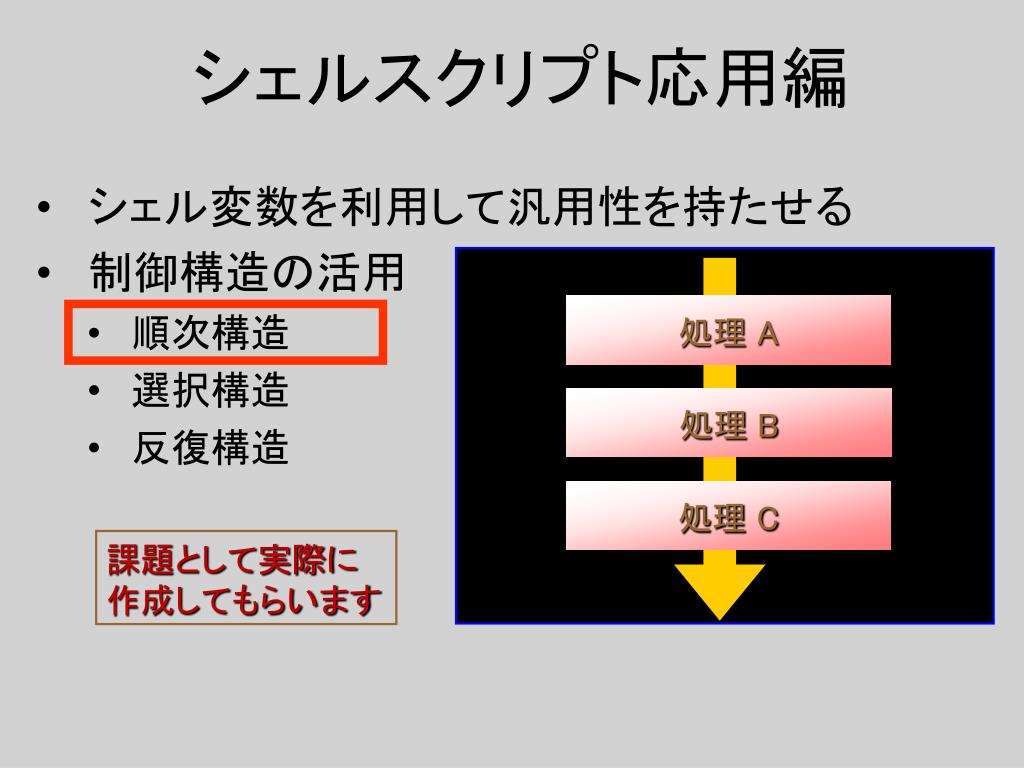 シェルスクリプト応用編

• シェル変数を利用して汎用性を持たせる
• 制御構造の活用
  • 順次構造
  • 選択構造
  • 反復構造

課題として実際に作成してもらいます

処理 A

処理 B

処理 C